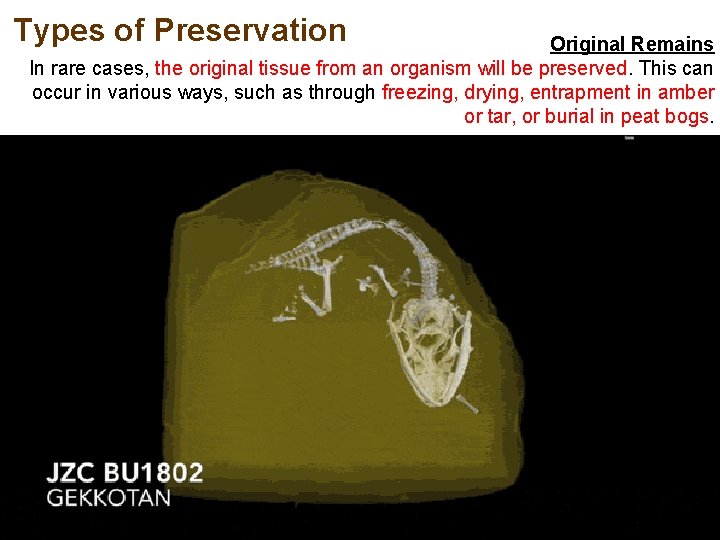 Types of Preservation

Original Remains

In rare cases, the original tissue from an organism will be preserved. This can occur in various ways, such as through freezing, drying, entrapment in amber or tar, or burial in peat bogs.

JZC BU1802
GEKKOTAN